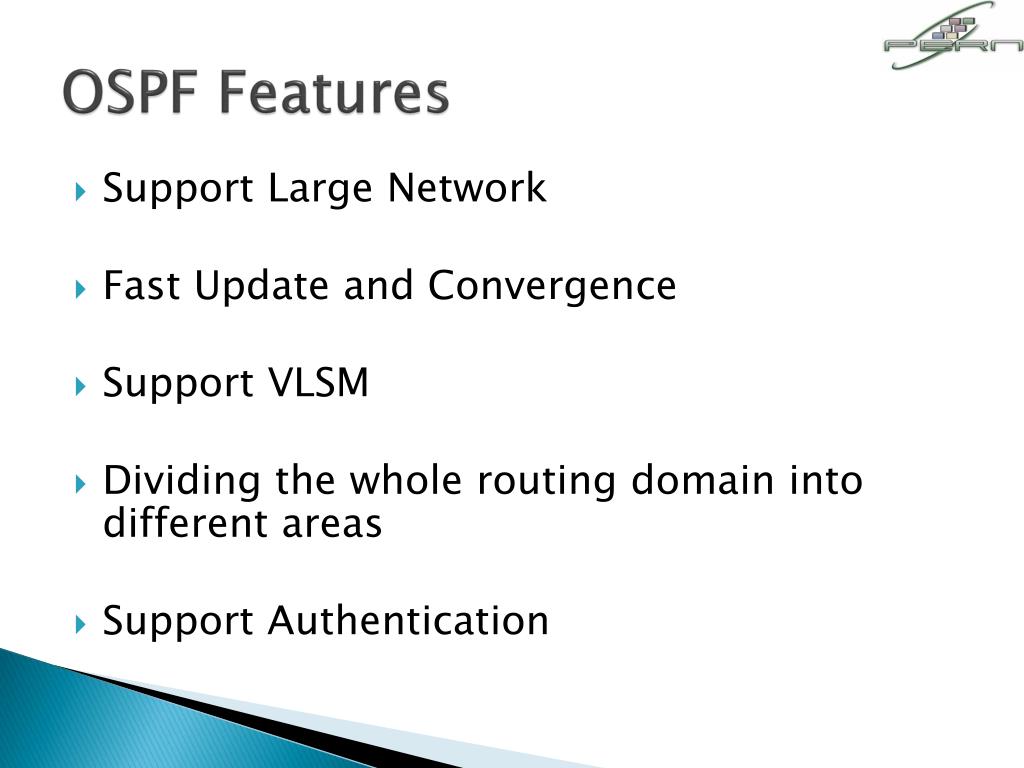 PERN

OSPF Features

Support Large Network

Fast Update and Convergence

Support VLSM

Dividing the whole routing domain into different areas

Support Authentication